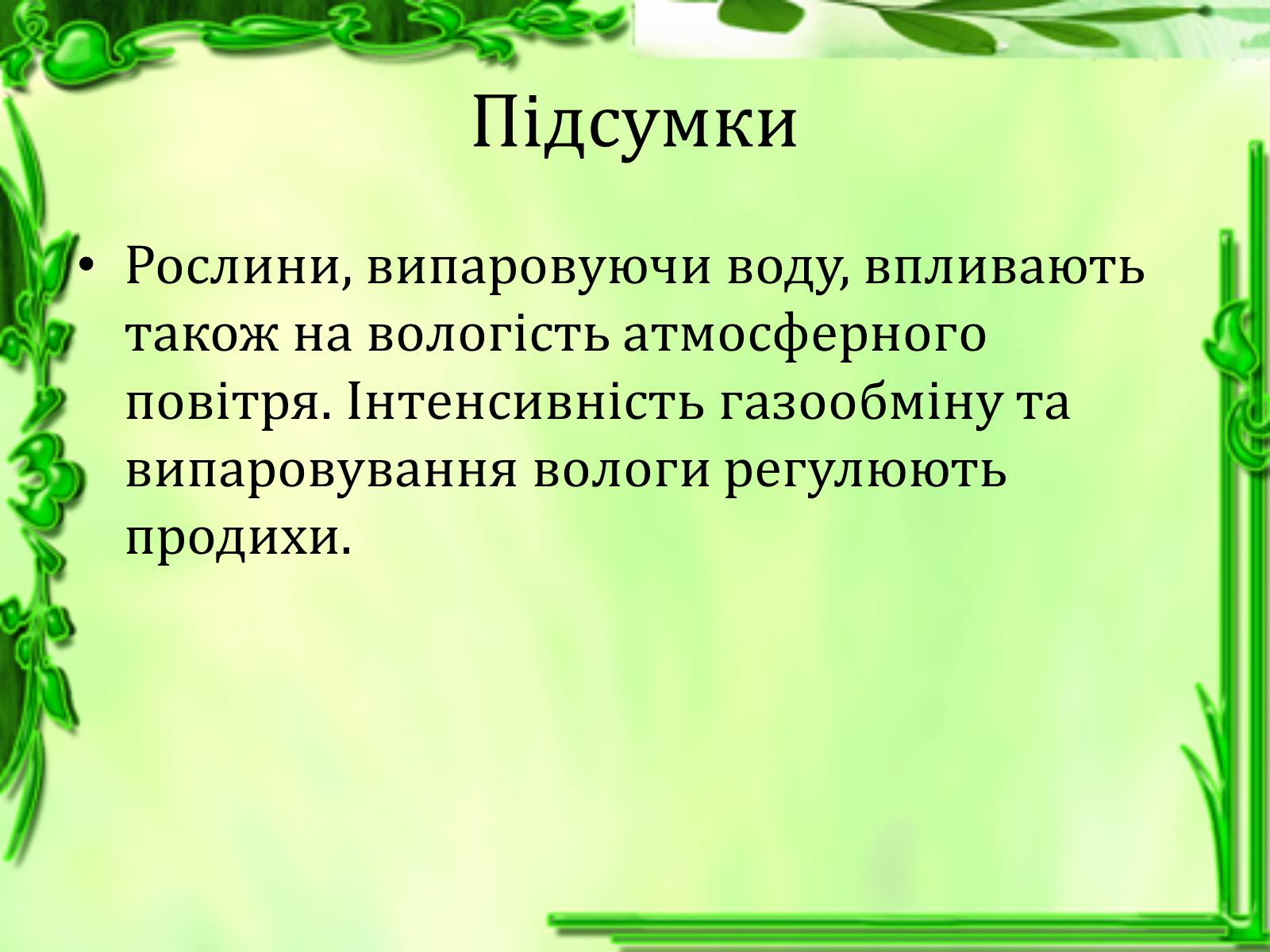 Підсумки

• Рослини, випаровуючи воду, впливають також на вологість атмосферного повітря. Інтенсивність газообміну та випаровування вологи регулюють продихи.